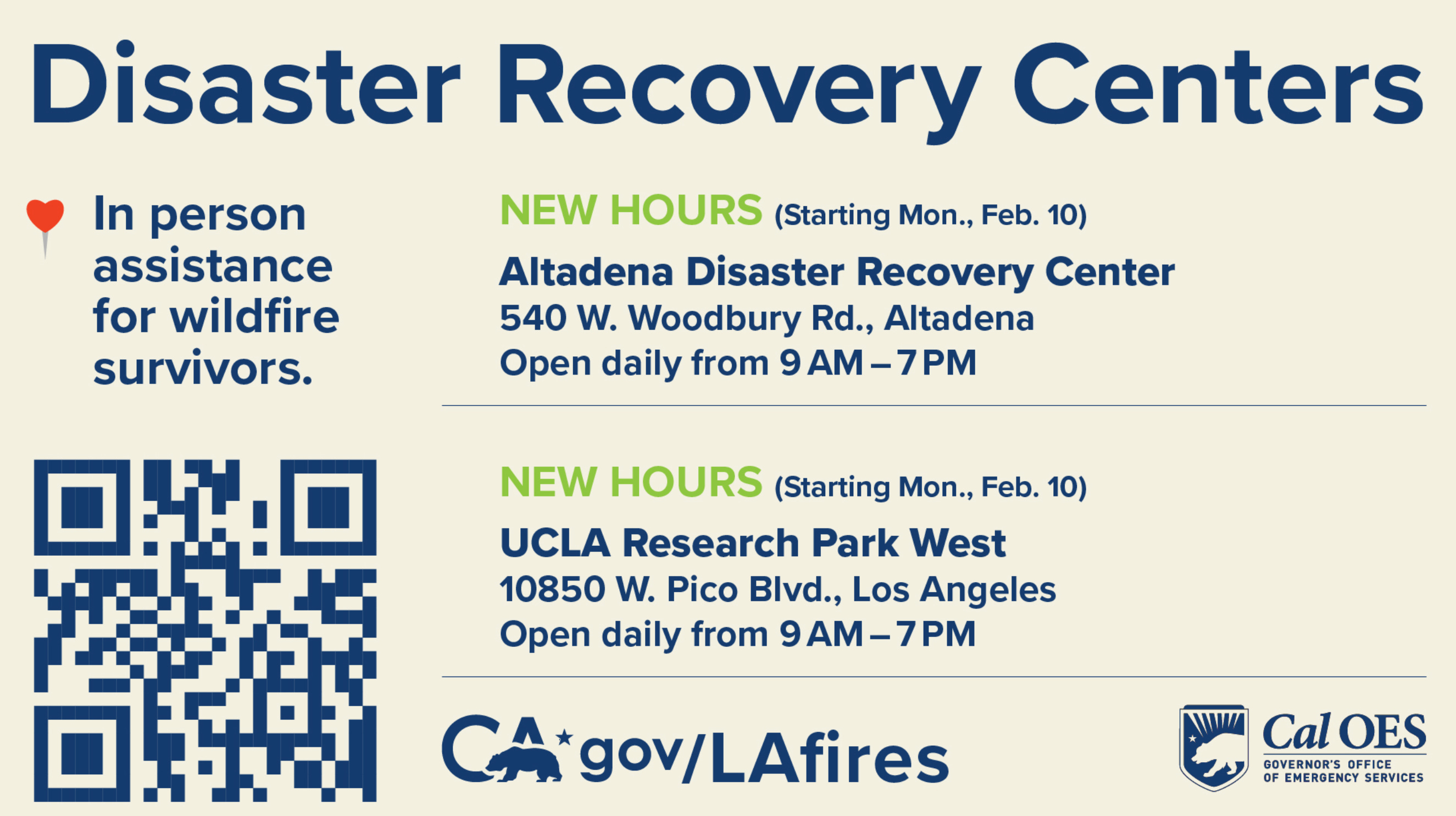 Disaster Recovery Centers

In person assistance for wildfire survivors.

NEW HOURS (Starting Mon., Feb. 10)

Altadena Disaster Recovery Center
540 W. Woodbury Rd., Altadena
Open daily from 9 AM – 7 PM

NEW HOURS (Starting Mon., Feb. 10)

UCLA Research Park West
10850 W. Pico Blvd., Los Angeles
Open daily from 9 AM – 7 PM

CA.gov/LAfires

Cal OES
GOVERNOR'S OFFICE OF EMERGENCY SERVICES